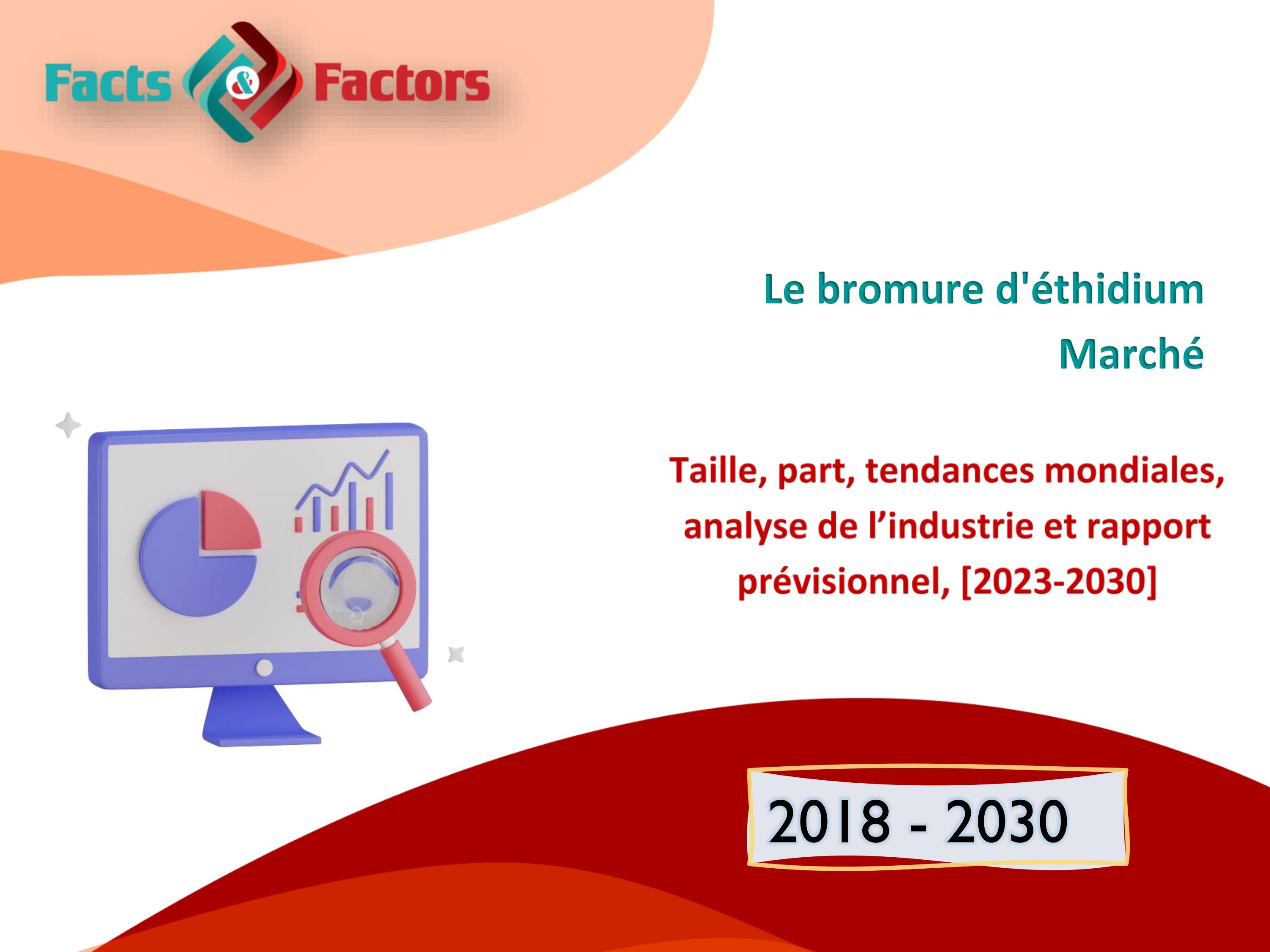 Facts & Factors

Le bromure d'éthidium
Marché

Taille, part, tendances mondiales, analyse de l’industrie et rapport prévisionnel, [2023-2030]

2018 - 2030